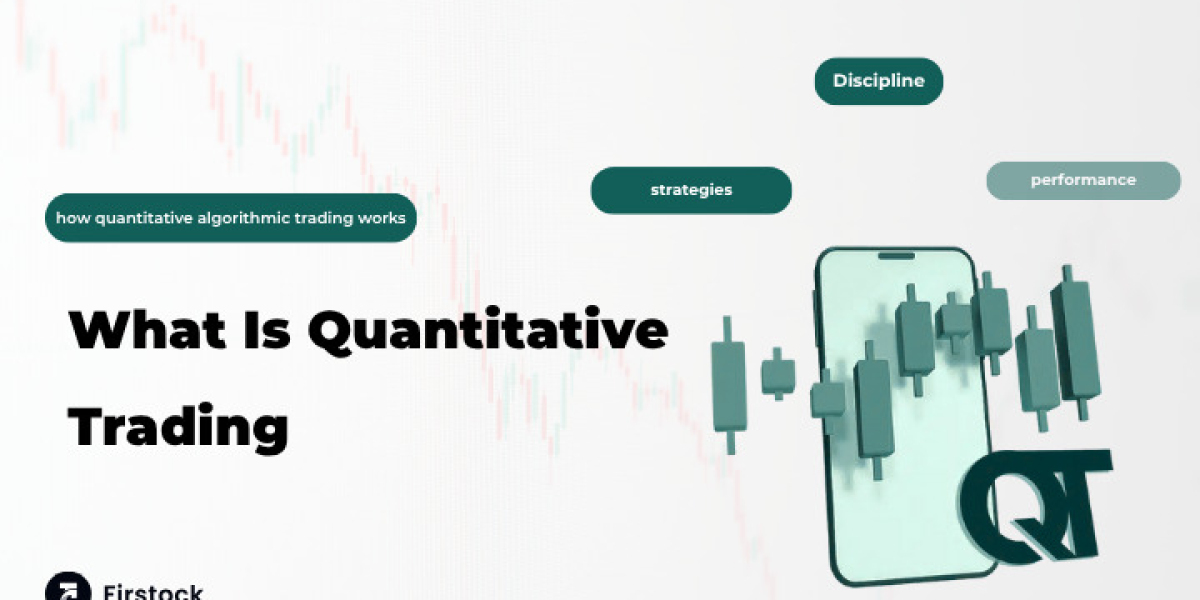 Discipline

strategies

performance

how quantitative algorithmic trading works

What Is Quantitative Trading

QT

Firstock